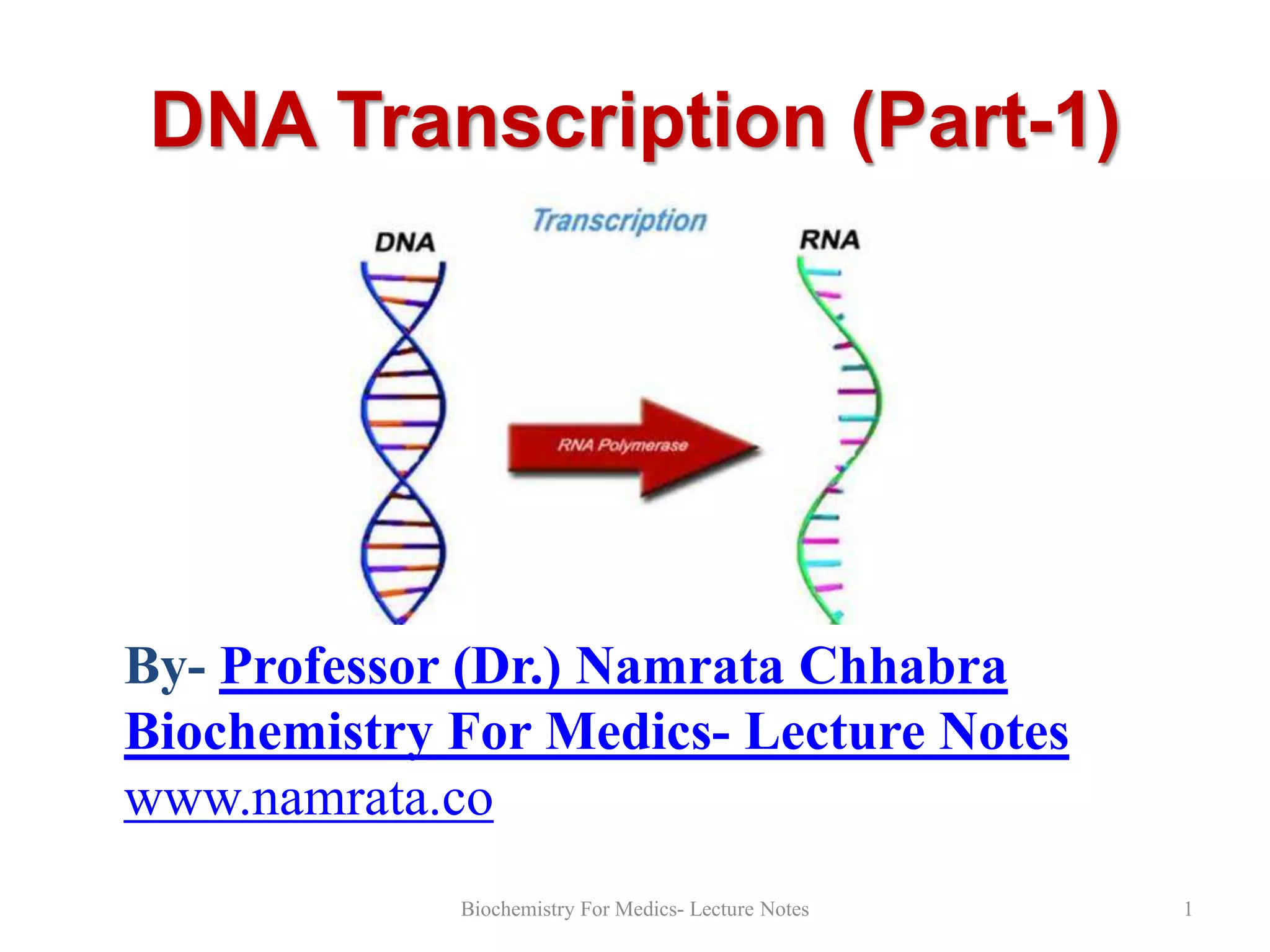 DNA Transcription (Part-1)

Transcription

DNA

RNA

RNA Polymerase

By- Professor (Dr.) Namrata Chhabra
Biochemistry For Medics- Lecture Notes
www.namrata.co

Biochemistry For Medics- Lecture Notes

1